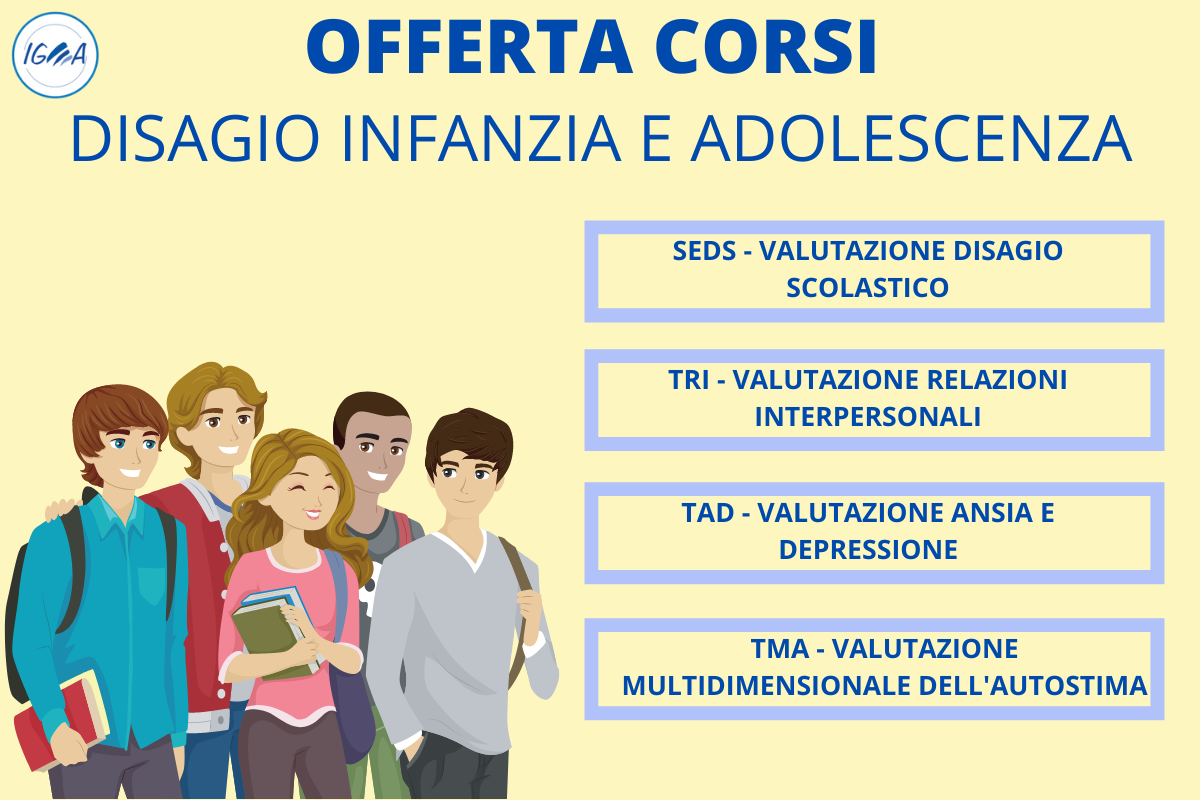 IGEA

OFFERTA CORSI

DISAGIO INFANZIA E ADOLESCENZA

SEDS - VALUTAZIONE DISAGIO SCOLASTICO

TRI - VALUTAZIONE RELAZIONI INTERPERSONALI

TAD - VALUTAZIONE ANSIA E DEPRESSIONE

TMA - VALUTAZIONE MULTIDIMENSIONALE DELL'AUTOSTIMA